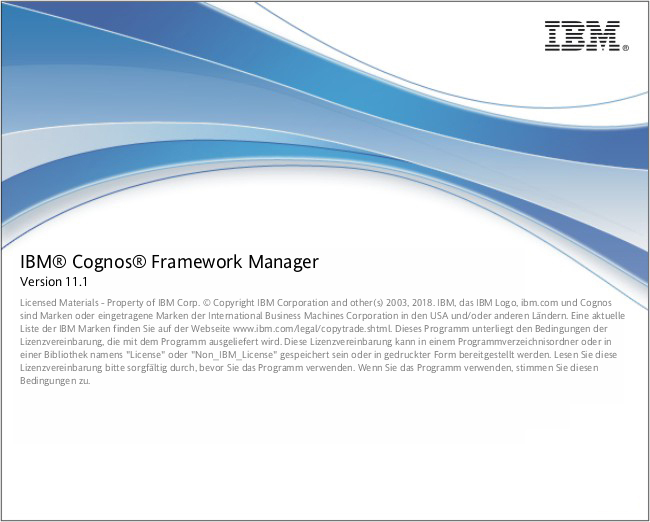 IBM®

IBM® Cognos® Framework Manager
Version 11.1

Licensed Materials - Property of IBM Corp. © Copyright IBM Corporation and other(s) 2003, 2018. IBM, das IBM Logo, ibm.com und Cognos sind Marken oder eingetragene Marken der International Business Machines Corporation in den USA und/oder anderen Ländern. Eine aktuelle Liste der IBM Marken finden Sie auf der Webseite www.ibm.com/legal/copytrade.shtml. Dieses Programm unterliegt den Bedingungen der Lizenzvereinbarung, die mit dem Programm ausgeliefert wird. Diese Lizenzvereinbarung kann in einem Programmverzeichnisordner oder in einer Bibliothek namens "License" oder "Non_IBM_License" gespeichert sein oder in gedruckter Form bereitgestellt werden. Lesen Sie diese Lizenzvereinbarung bitte sorgfältig durch, bevor Sie das Programm verwenden. Wenn Sie das Programm verwenden, stimmen Sie diesen Bedingungen zu.